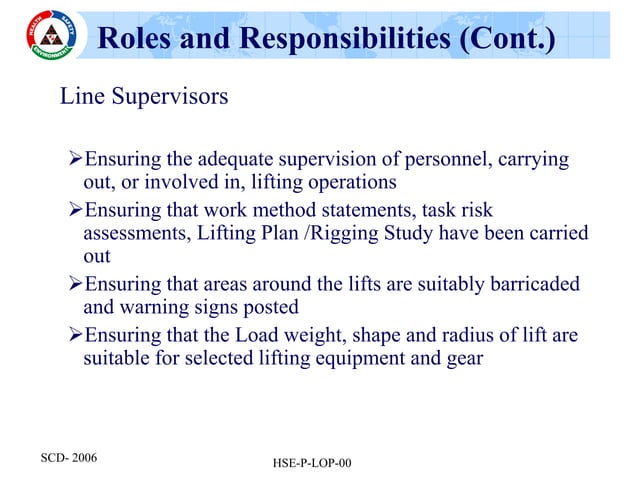 HEALTH SAFETY ENVIRONMENT

Roles and Responsibilities (Cont.)

Line Supervisors

➢Ensuring the adequate supervision of personnel, carrying out, or involved in, lifting operations
➢Ensuring that work method statements, task risk assessments, Lifting Plan /Rigging Study have been carried out
➢Ensuring that areas around the lifts are suitably barricaded and warning signs posted
➢Ensuring that the Load weight, shape and radius of lift are suitable for selected lifting equipment and gear

SCD- 2006

HSE-P-LOP-00